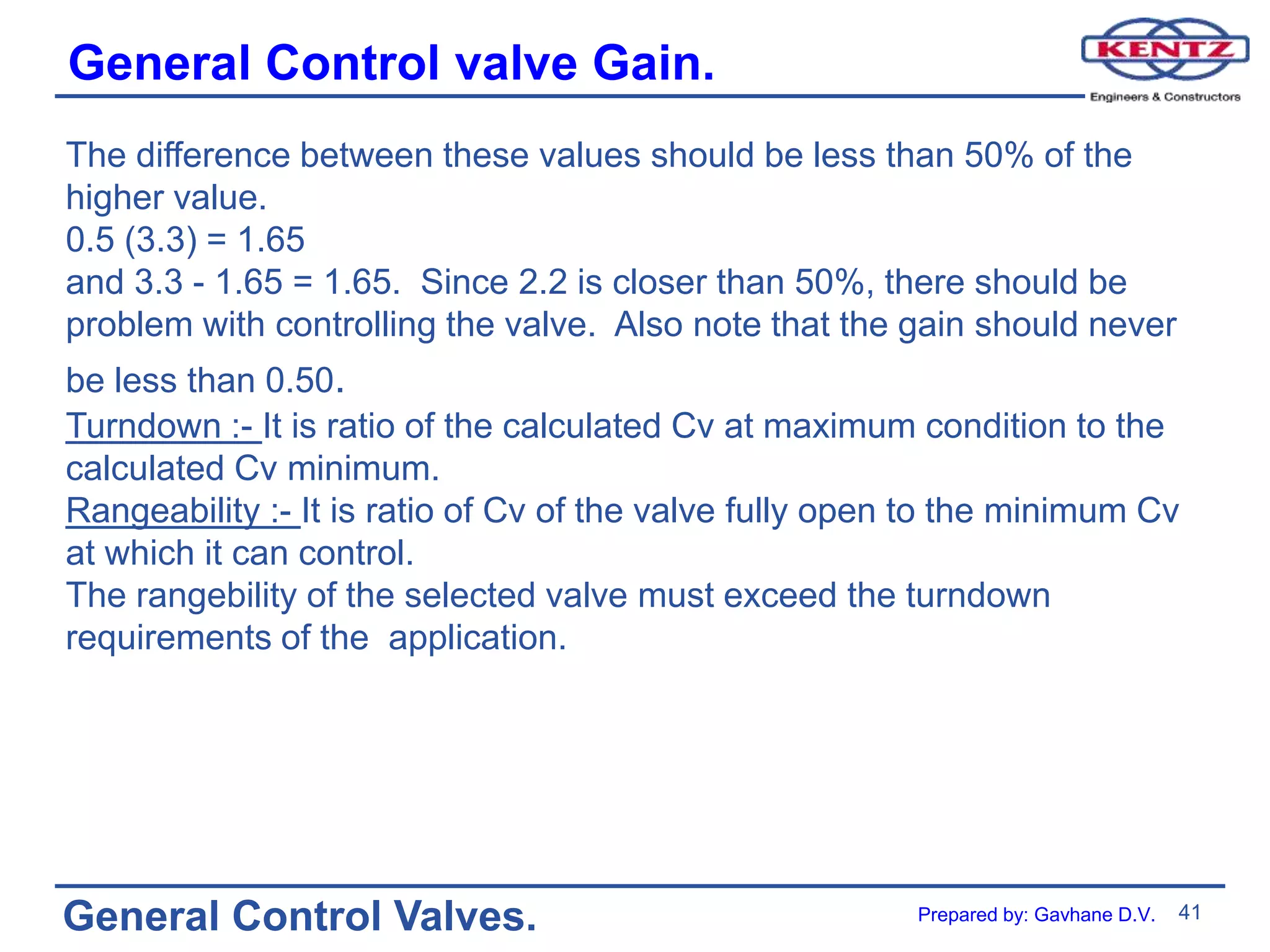 General Control valve Gain.

KENTZ
Engineers & Constructors

The difference between these values should be less than 50% of the higher value.
0.5 (3.3) = 1.65
and 3.3 - 1.65 = 1.65. Since 2.2 is closer than 50%, there should be problem with controlling the valve. Also note that the gain should never be less than 0.50.
Turndown :- It is ratio of the calculated Cv at maximum condition to the calculated Cv minimum.
Rangeability :- It is ratio of Cv of the valve fully open to the minimum Cv at which it can control.
The rangebility of the selected valve must exceed the turndown requirements of the application.

General Control Valves.

Prepared by: Gavhane D.V. 41